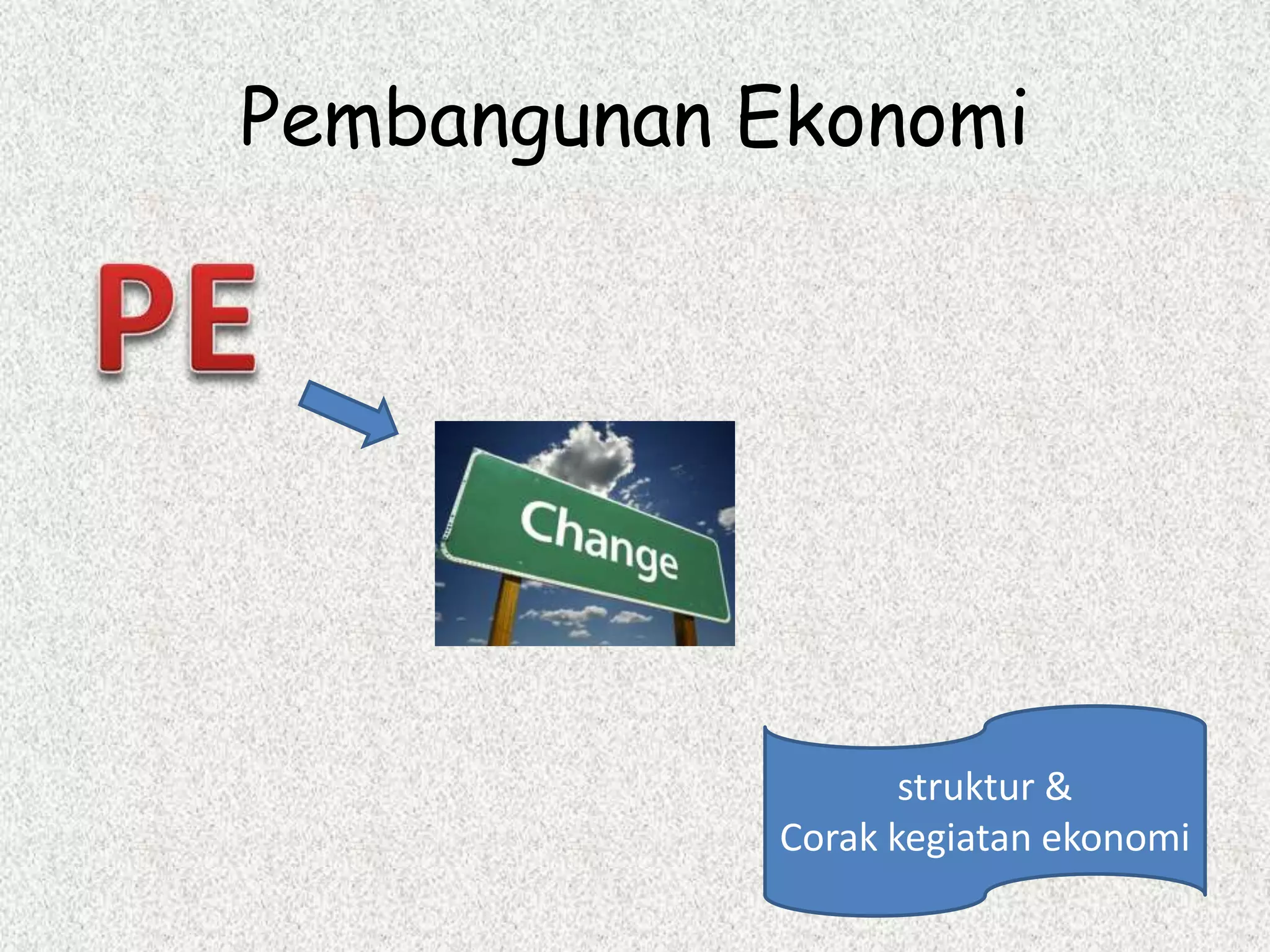 Pembangunan Ekonomi

PE

Change

struktur &
Corak kegiatan ekonomi